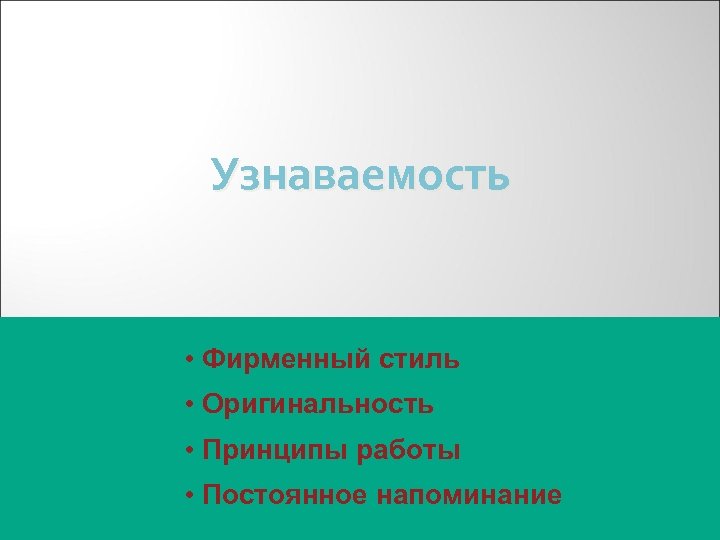 Узнаваемость

• Фирменный стиль
• Оригинальность
• Принципы работы
• Постоянное напоминание